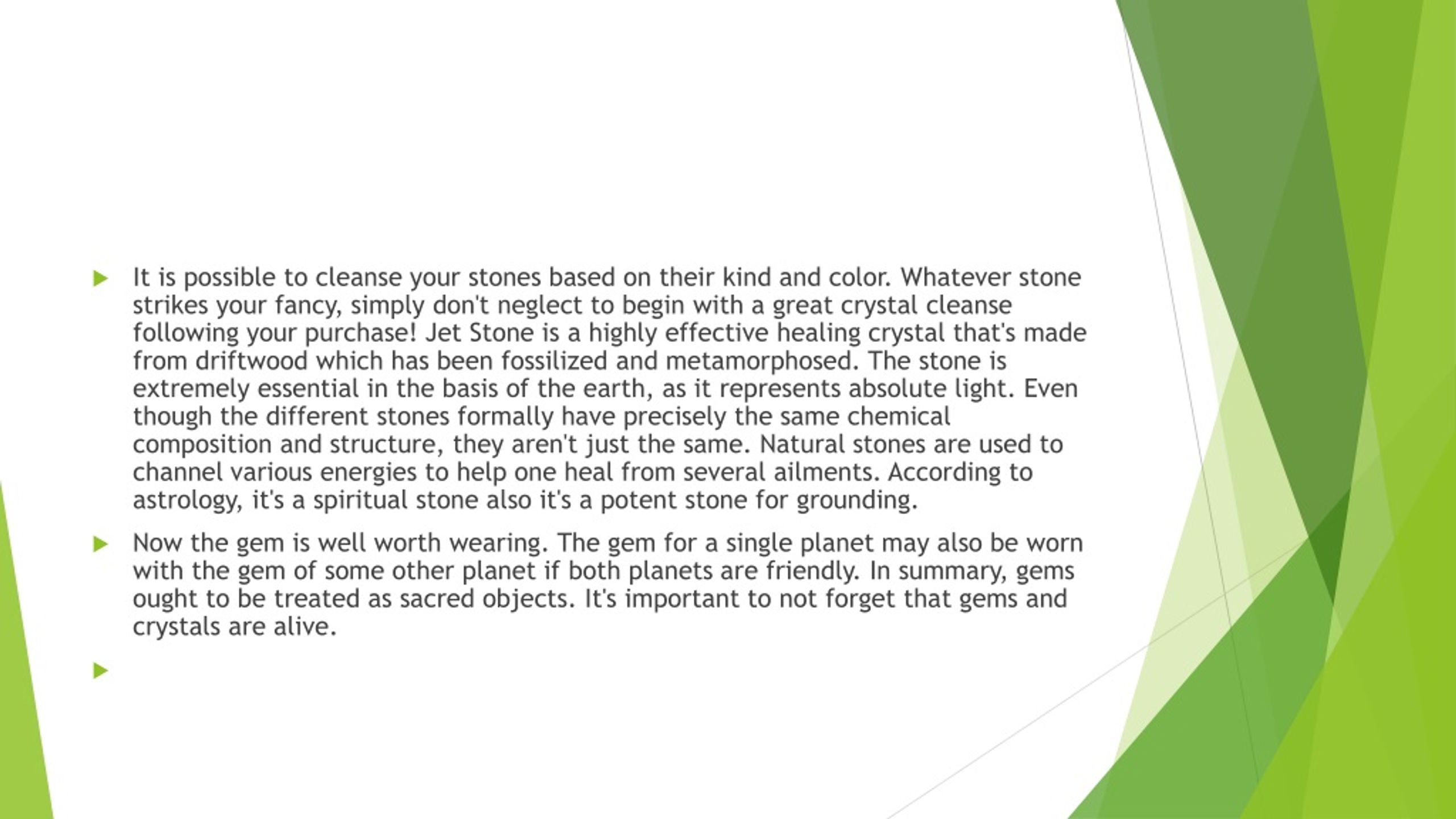 It is possible to cleanse your stones based on their kind and color. Whatever stone strikes your fancy, simply don't neglect to begin with a great crystal cleanse following your purchase! Jet Stone is a highly effective healing crystal that's made from driftwood which has been fossilized and metamorphosed. The stone is extremely essential in the basis of the earth, as it represents absolute light. Even though the different stones formally have precisely the same chemical composition and structure, they aren't just the same. Natural stones are used to channel various energies to help one heal from several ailments. According to astrology, it's a spiritual stone also it's a potent stone for grounding.

Now the gem is well worth wearing. The gem for a single planet may also be worn with the gem of some other planet if both planets are friendly. In summary, gems ought to be treated as sacred objects. It's important to not forget that gems and crystals are alive.